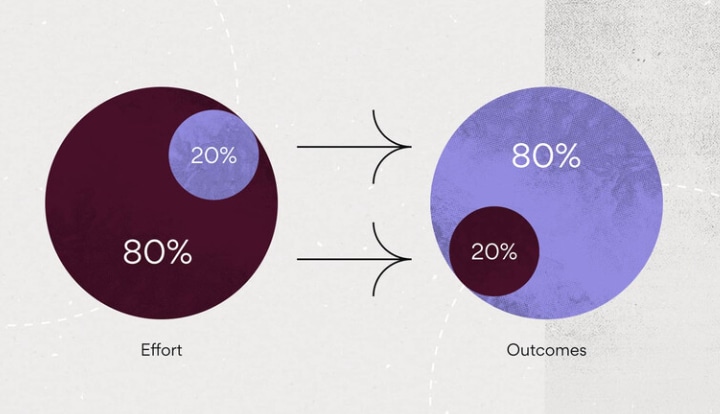 20%

80%

Effort

80%

20%

Outcomes